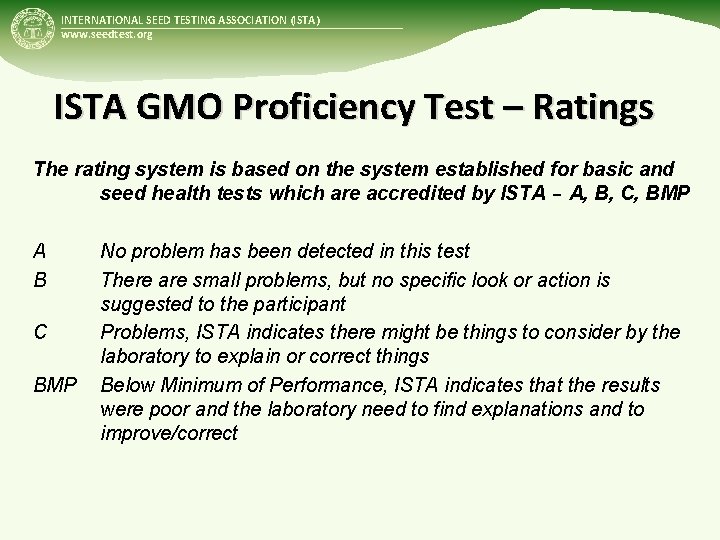 INTERNATIONAL SEED TESTING ASSOCIATION (ISTA)
www.seedtest.org

ISTA GMO Proficiency Test – Ratings

The rating system is based on the system established for basic and seed health tests which are accredited by ISTA – A, B, C, BMP

A No problem has been detected in this test

B There are small problems, but no specific look or action is suggested to the participant

C Problems, ISTA indicates there might be things to consider by the laboratory to explain or correct things

BMP Below Minimum of Performance, ISTA indicates that the results were poor and the laboratory need to find explanations and to improve/correct